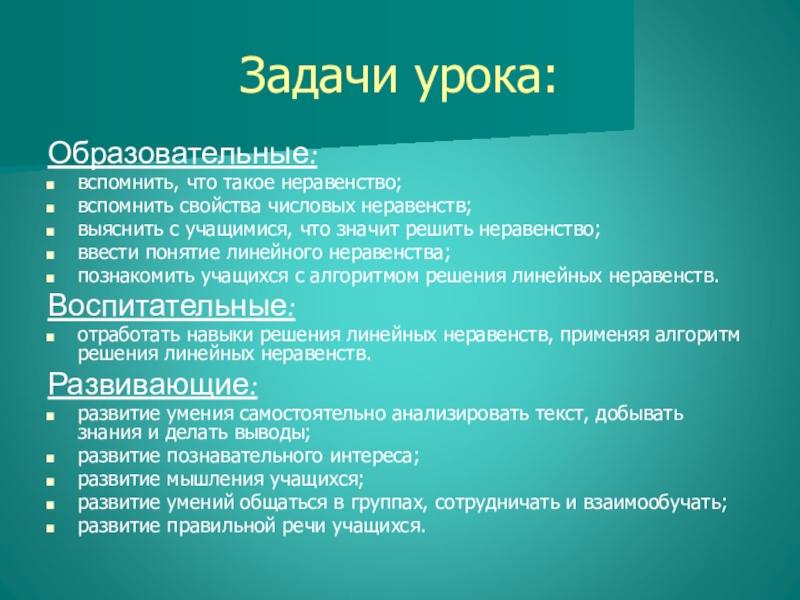 Задачи урока:

Образовательные:
- вспомнить, что такое неравенство;
- вспомнить свойства числовых неравенств;
- выяснить с учащимися, что значит решить неравенство;
- ввести понятие линейного неравенства;
- познакомить учащихся с алгоритмом решения линейных неравенств.

Воспитательные:
- отработать навыки решения линейных неравенств, применяя алгоритм решения линейных неравенств.

Развивающие:
- развитие умения самостоятельно анализировать текст, добывать знания и делать выводы;
- развитие познавательного интереса;
- развитие мышления учащихся;
- развитие умений общаться в группах, сотрудничать и взаимообучать;
- развитие правильной речи учащихся.